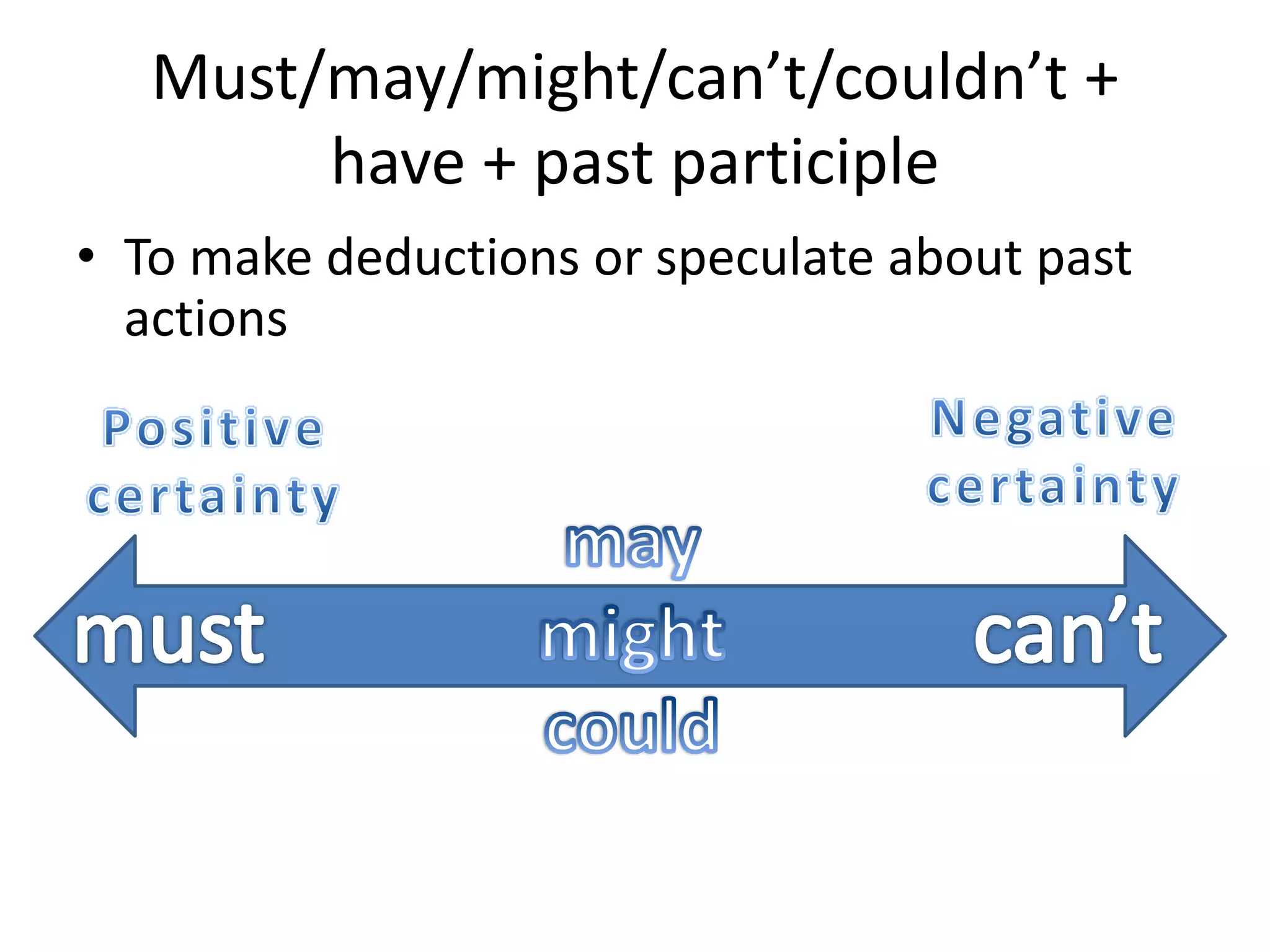 Must/may/might/can’t/couldn’t + have + past participle

• To make deductions or speculate about past actions

Positive certainty

Negative certainty

may

must

might

can’t

could